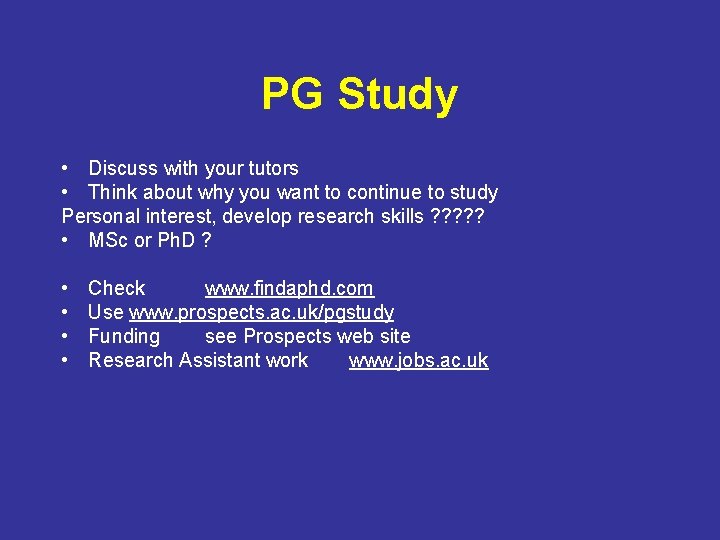 PG Study

• Discuss with your tutors
• Think about why you want to continue to study
Personal interest, develop research skills ?????
• MSc or PhD ?

• Check www.findaphd.com
• Use www.prospects.ac.uk/pgstudy
• Funding see Prospects web site
• Research Assistant work www.jobs.ac.uk